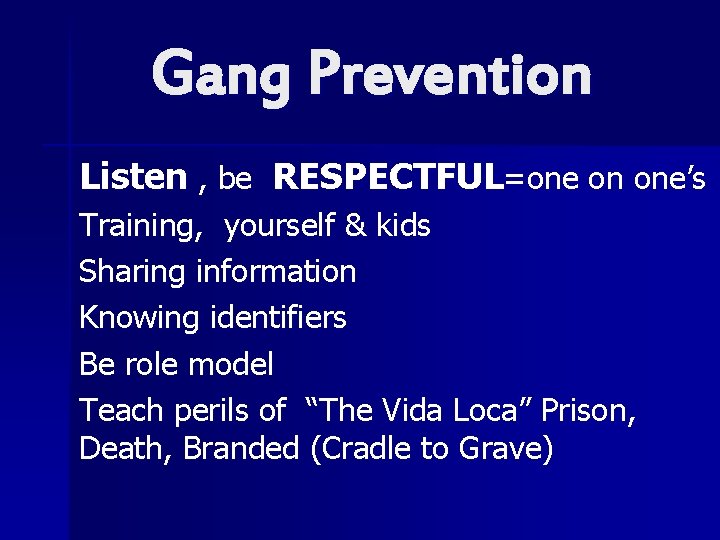 Gang Prevention

Listen , be RESPECTFUL=one on one's

Training, yourself & kids

Sharing information

Knowing identifiers

Be role model

Teach perils of "The Vida Loca" Prison, Death, Branded (Cradle to Grave)